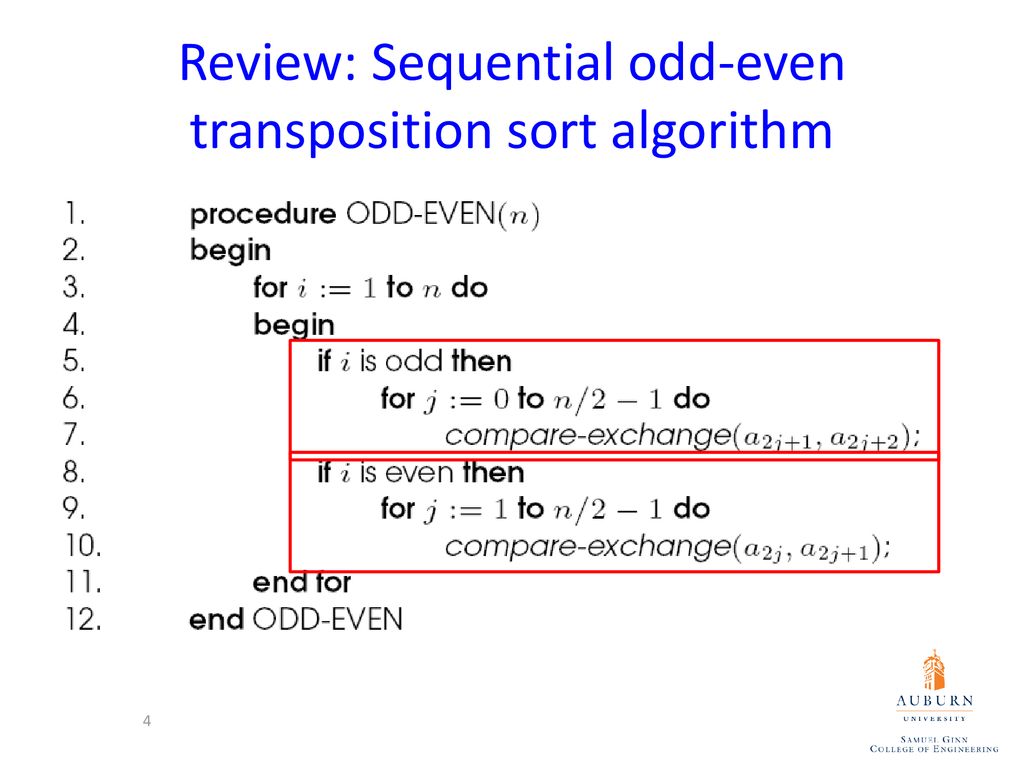 Review: Sequential odd-even transposition sort algorithm

1. procedure ODD-EVEN$(n)$
2. begin
3. for $i := 1$ to $n$ do
4. begin
5. if $i$ is odd then
6. for $j := 0$ to $n/2 - 1$ do
7. compare-exchange$(a_{2j+1}, a_{2j+2})$;
8. if $i$ is even then
9. for $j := 1$ to $n/2 - 1$ do
10. compare-exchange$(a_{2j}, a_{2j+1})$;
11. end for
12. end ODD-EVEN

4

AUBURN
UNIVERSITY
SAMUEL GINN
COLLEGE OF ENGINEERING